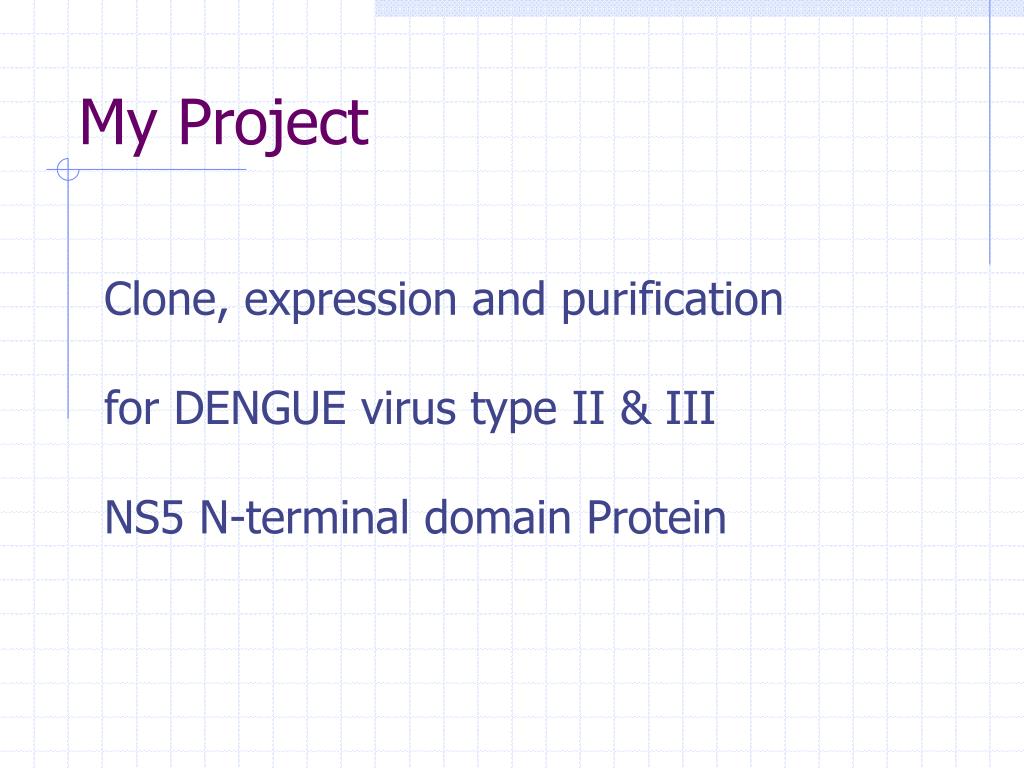 My Project

Clone, expression and purification

for DENGUE virus type II & III

NS5 N-terminal domain Protein